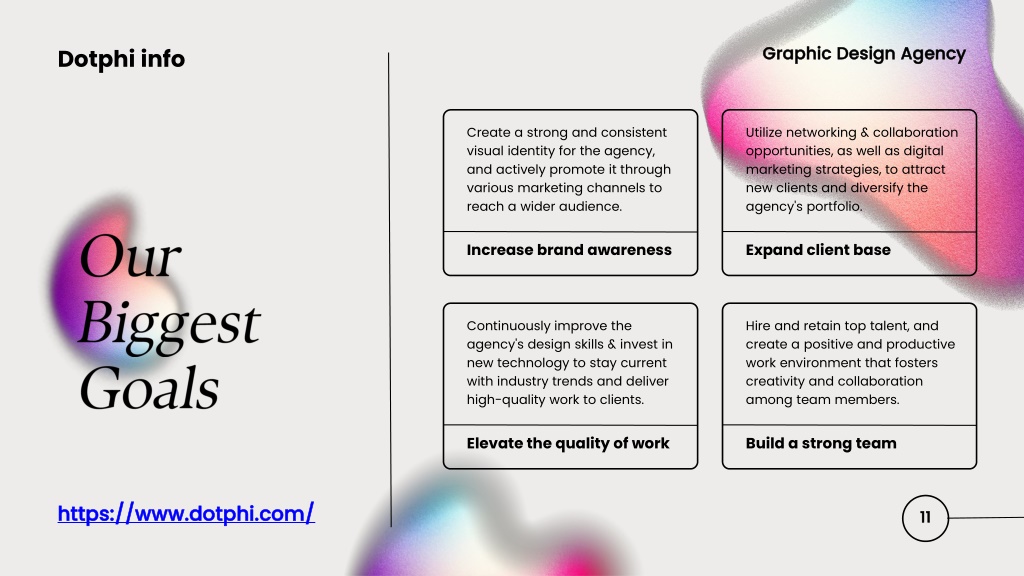 Dotphi info

Graphic Design Agency

Our Biggest Goals

Create a strong and consistent visual identity for the agency, and actively promote it through various marketing channels to reach a wider audience.

Increase brand awareness

Utilize networking & collaboration opportunities, as well as digital marketing strategies, to attract new clients and diversify the agency's portfolio.

Expand client base

Continuously improve the agency's design skills & invest in new technology to stay current with industry trends and deliver high-quality work to clients.

Elevate the quality of work

Hire and retain top talent, and create a positive and productive work environment that fosters creativity and collaboration among team members.

Build a strong team

https://www.dotphi.com/

11